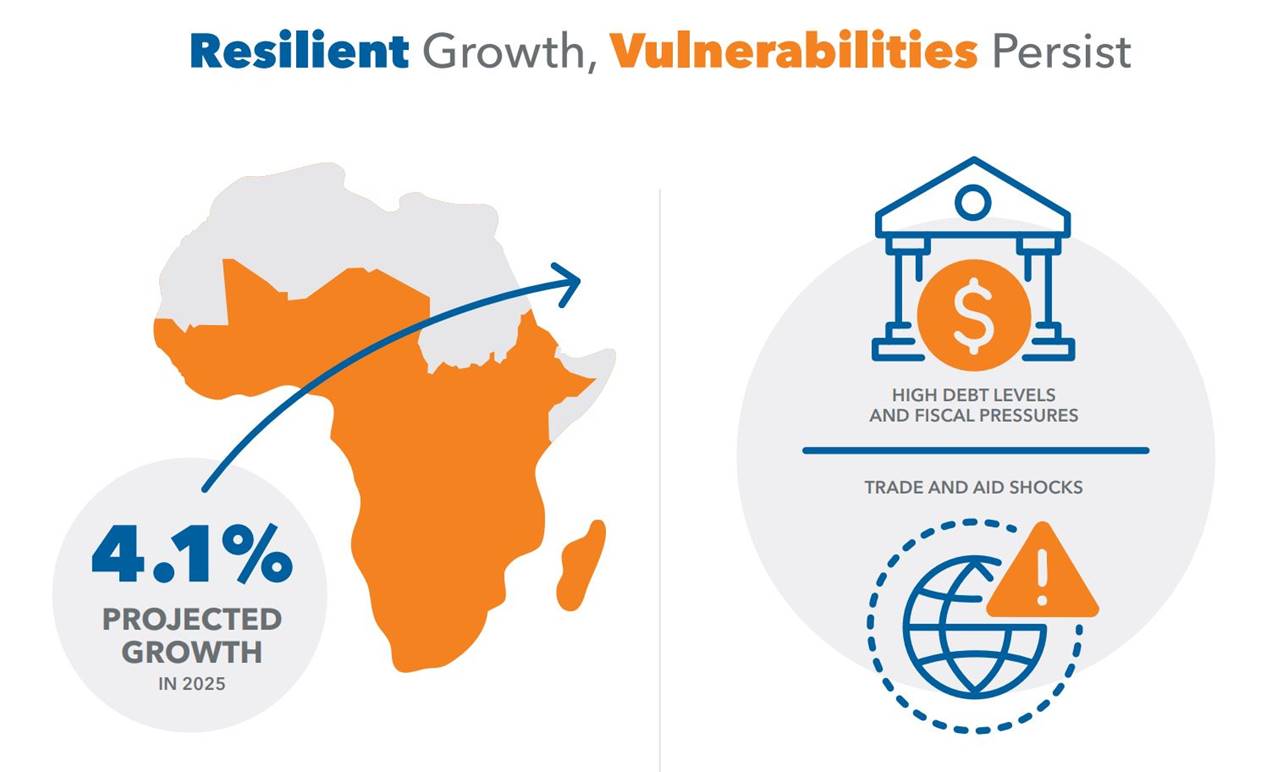 Resilient Growth, Vulnerabilities Persist

4.1%
PROJECTED GROWTH
IN 2025

$

HIGH DEBT LEVELS AND FISCAL PRESSURES

TRADE AND AID SHOCKS

!